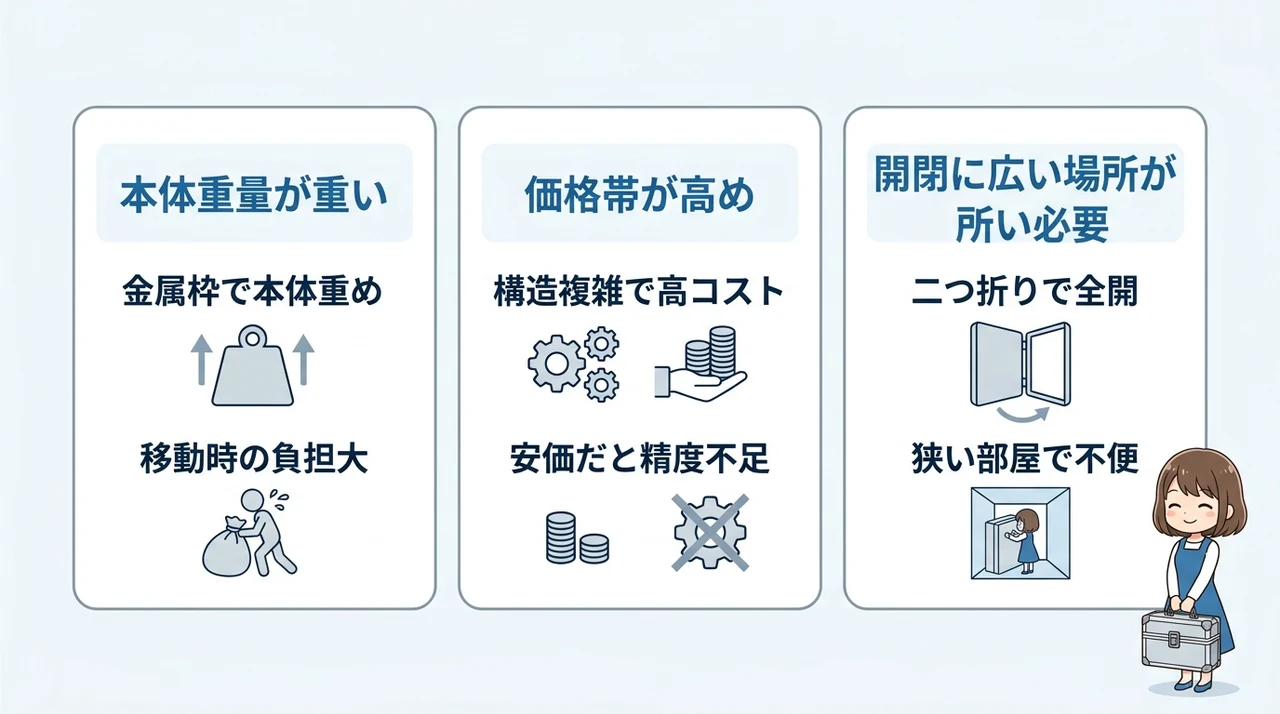 本体重量が重い

金属枠で本体重め

移動時の負担大

価格帯が高め

構造複雑で高コスト

安価だと精度不足

開閉に広い場所が所い必要

二つ折りで全開

狭い部屋で不便